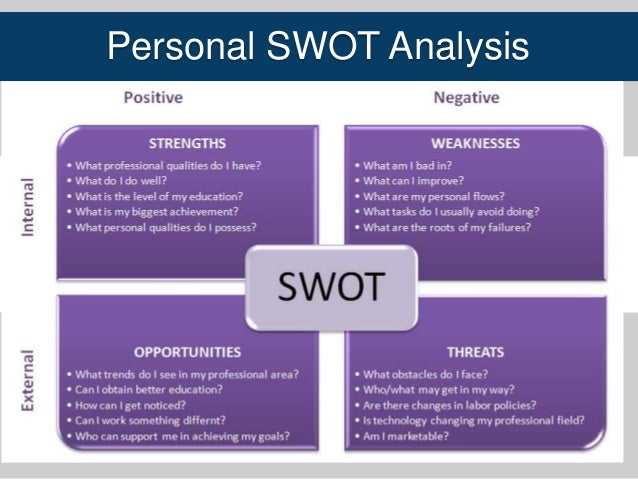 Personal SWOT Analysis

Positive

Negative

Internal

STRENGTHS
• What professional qualities do I have?
• What do I do well?
• What is the level of my education?
• What is my biggest achievement?
• What personal qualities do I possess?

WEAKNESSES
• What am I bad in?
• What can I improve?
• What are my personal flows?
• What tasks do I usually avoid doing?
• What are the roots of my failures?

SWOT

External

OPPORTUNITIES
• What trends do I see in my professional area?
• Can I obtain better education?
• How can I get noticed?
• Can I work something differnt?
• Who can support me in achieving my goals?

THREATS
• What obstacles do I face?
• Who/what may get in my way?
• Are there changes in labor policies?
• Is technology changing my professional field?
• Am I marketable?